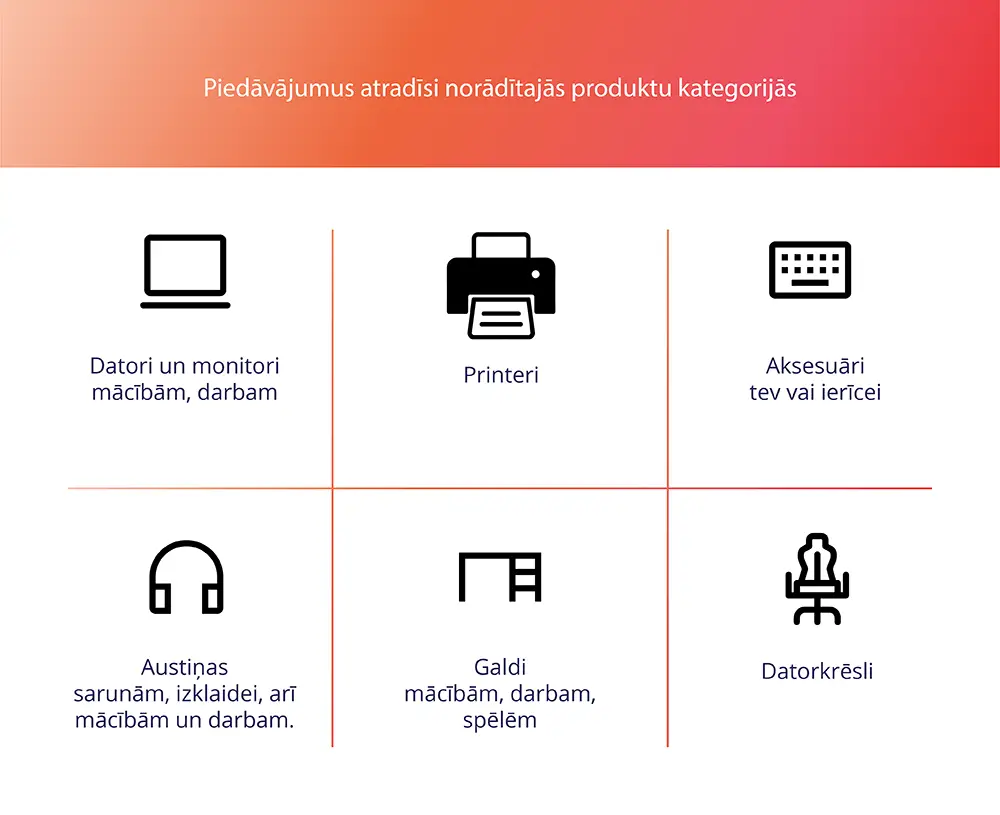 Piedāvājumus atradīsi norādītajās produktu kategorijās

Datori un monitori mācībām, darbam

Printeri

Aksesuāri tev vai ierīcei

Austiņas sarunām, izklaidei, arī mācībām un darbam.

Galdi mācībām, darbam, spēlēm

Datorkrēsli